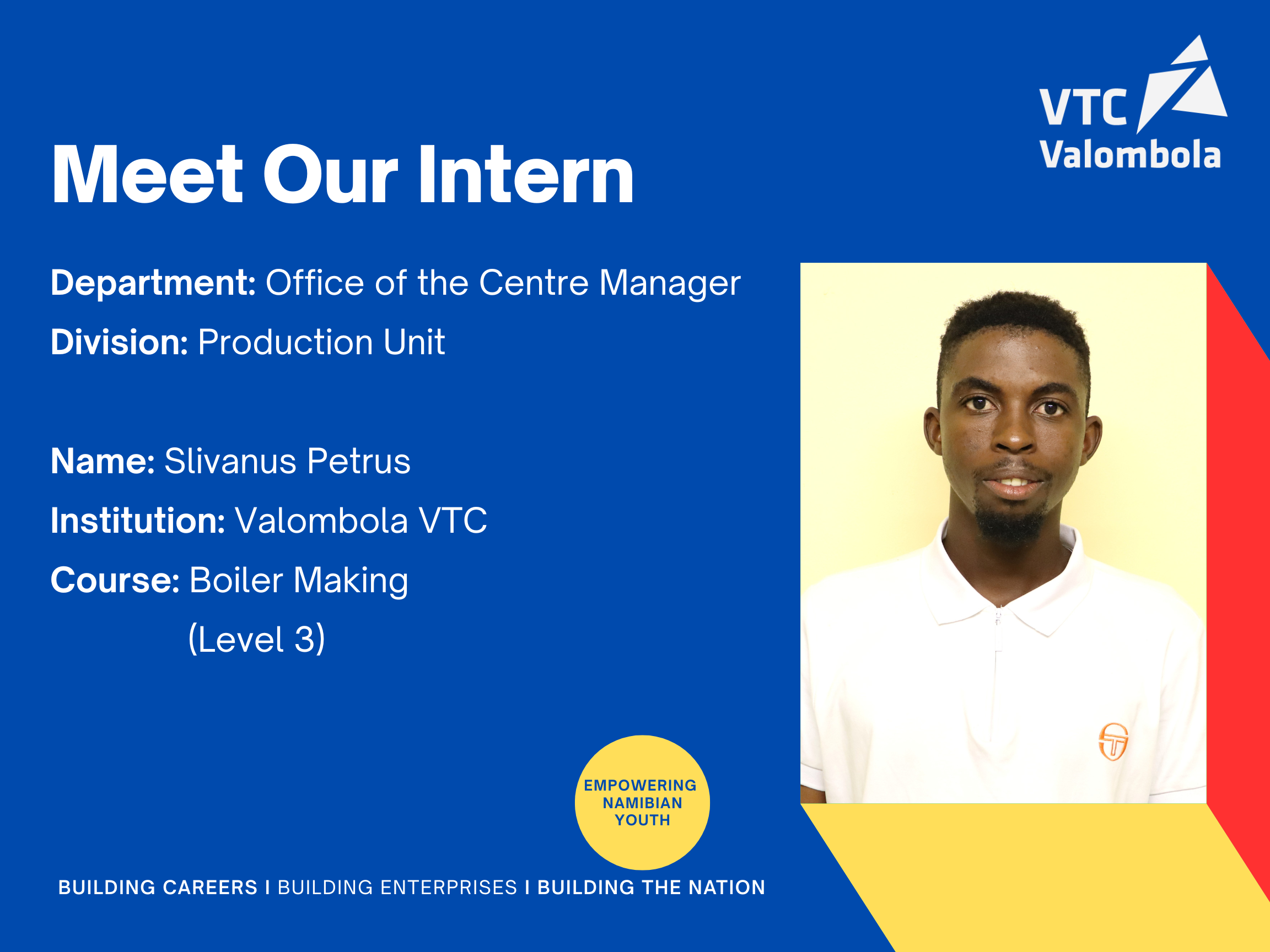 VTC
Valombola

Meet Our Intern

Department: Office of the Centre Manager

Division: Production Unit

Name: Slivanus Petrus

Institution: Valombola VTC

Course: Boiler Making (Level 3)

EMPOWERING NAMIBIAN YOUTH

BUILDING CAREERS I BUILDING ENTERPRISES I BUILDING THE NATION